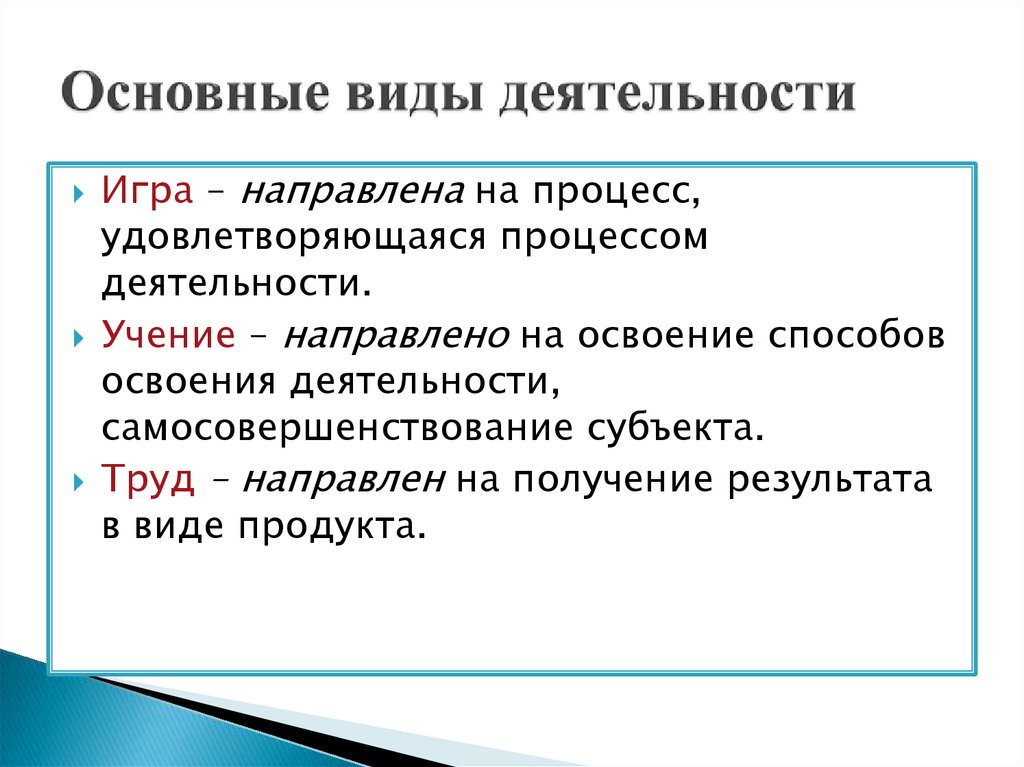 Основные виды деятельности

Игра – направлена на процесс, удовлетворяющаяся процессом деятельности.

Учение – направлено на освоение способов освоения деятельности, самосовершенствование субъекта.

Труд – направлен на получение результата в виде продукта.